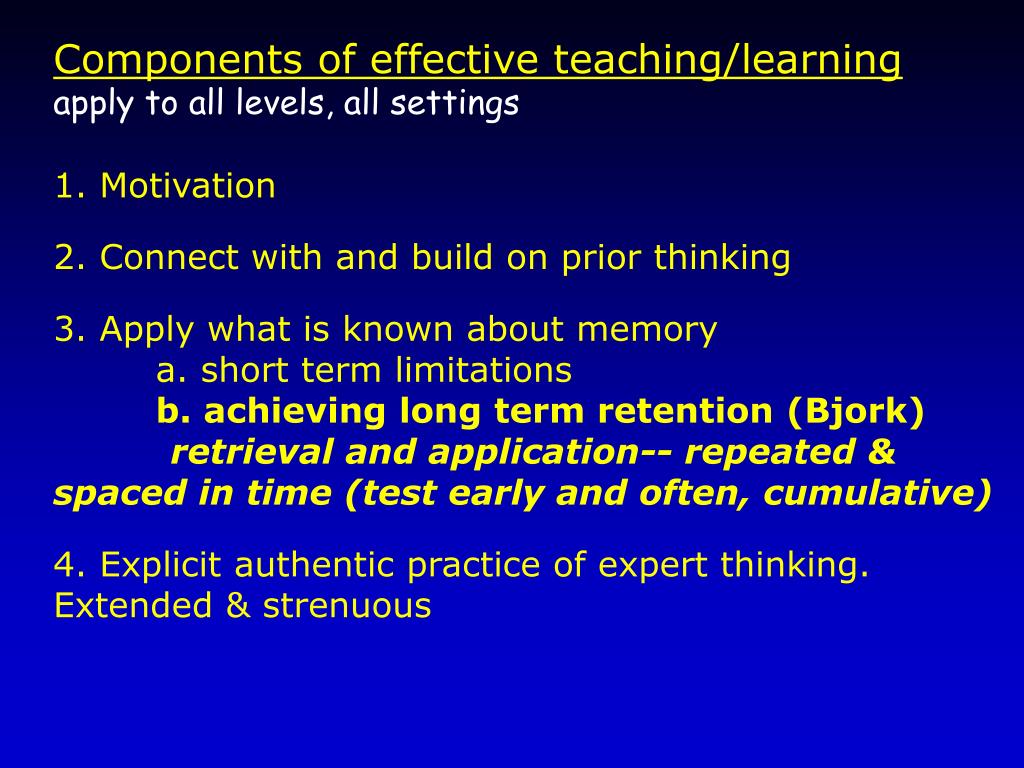 Components of effective teaching/learning
apply to all levels, all settings

1. Motivation

2. Connect with and build on prior thinking

3. Apply what is known about memory
a. short term limitations
b. achieving long term retention (Bjork)
retrieval and application-- repeated & spaced in time (test early and often, cumulative)

4. Explicit authentic practice of expert thinking. Extended & strenuous